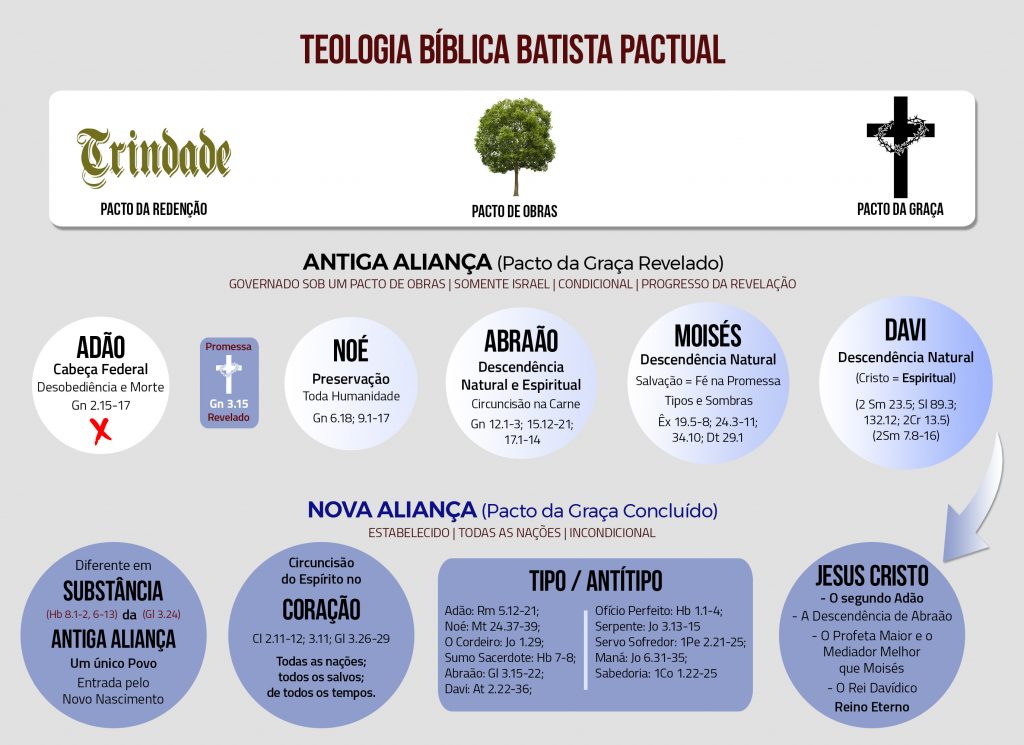 TEOLOGIA BÍBLICA BATISTA PACTUAL

Trindade
PACTO DA REDENÇÃO

PACTO DE OBRAS

PACTO DA GRAÇA

ANTIGA ALIANÇA (Pacto da Graça Revelado)
GOVERNADO SOB UM PACTO DE OBRAS | SOMENTE ISRAEL | CONDICIONAL | PROGRESSO DA REVELAÇÃO

ADÃO
Cabeça Federal
Desobediência e Morte
Gn 2.15-17

Promessa
Gn 3.15
Revelado

NOÉ
Preservação
Toda Humanidade
Gn 6.18; 9.1-17

ABRAÃO
Descendência Natural e Espiritual
Circuncisão na Carne
Gn 12.1-3; 15.12-21; 17.1-14

MOISÉS
Descendência Natural
Salvação = Fé na Promessa
Tipos e Sombras
Êx 19.5-8; 24.3-11; 34.10; Dt 29.1

DAVI
Descendência Natural
(Cristo = Espiritual)
(2 Sm 23.5; Sl 89.3; 132.12; 2Cr 13.5)
(2Sm 7.8-16)

NOVA ALIANÇA (Pacto da Graça Concluído)
ESTABELECIDO | TODAS AS NAÇÕES | INCONDICIONAL

Diferente em
SUBSTÂNCIA
(Hb 8.1-2, 6-13) da (Gl 3.24)
ANTIGA ALIANÇA
Um único Povo
Entrada pelo Novo Nascimento

Circuncisão do Espírito no
CORAÇÃO
Cl 2.11-12; 3.11; Gl 3.26-29
Todas as nações; todos os salvos; de todos os tempos.

TIPO / ANTÍTIPO
Adão: Rm 5.12-21;
Noé: Mt 24.37-39;
O Cordeiro: Jo 1.29;
Sumo Sacerdote: Hb 7-8;
Abraão: Gl 3.15-22;
Davi: At 2.22-36;

Ofício Perfeito: Hb 1.1-4;
Serpente: Jo 3.13-15
Servo Sofredor: 1Pe 2.21-25;
Maná: Jo 6.31-35;
Sabedoria: 1Co 1.22-25

JESUS CRISTO
- O segundo Adão
- A Descendência de Abraão
- O Profeta Maior e o Mediador Melhor que Moisés
- O Rei Davídico
Reino Eterno